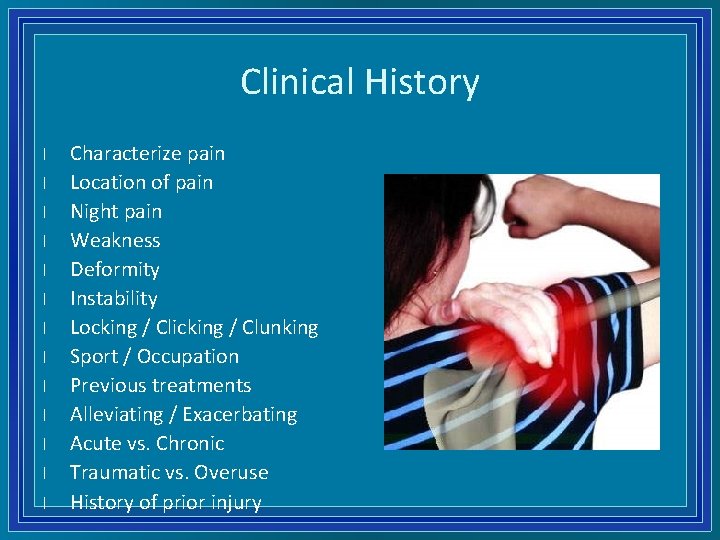 Clinical History

l Characterize pain
l Location of pain
l Night pain
l Weakness
l Deformity
l Instability
l Locking / Clicking / Clunking
l Sport / Occupation
l Previous treatments
l Alleviating / Exacerbating
l Acute vs. Chronic
l Traumatic vs. Overuse
l History of prior injury